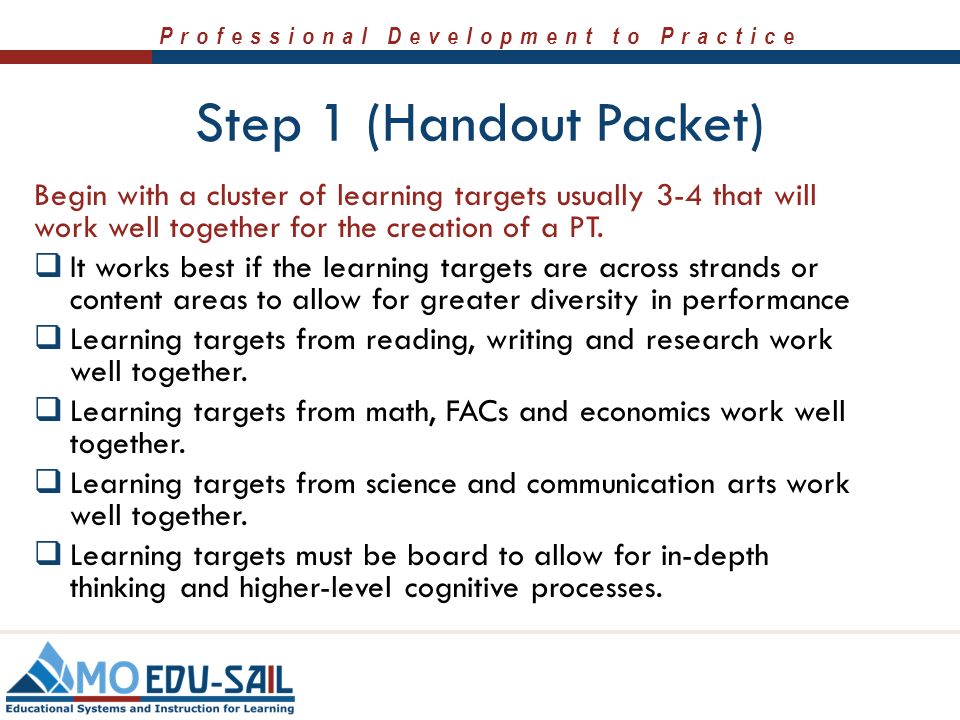 Professional Development to Practice

Step 1 (Handout Packet)

Begin with a cluster of learning targets usually 3-4 that will work well together for the creation of a PT.

❑ It works best if the learning targets are across strands or content areas to allow for greater diversity in performance

❑ Learning targets from reading, writing and research work well together.

❑ Learning targets from math, FACs and economics work well together.

❑ Learning targets from science and communication arts work well together.

❑ Learning targets must be board to allow for in-depth thinking and higher-level cognitive processes.

MO EDU-SAIL
Educational Systems and Instruction for Learning